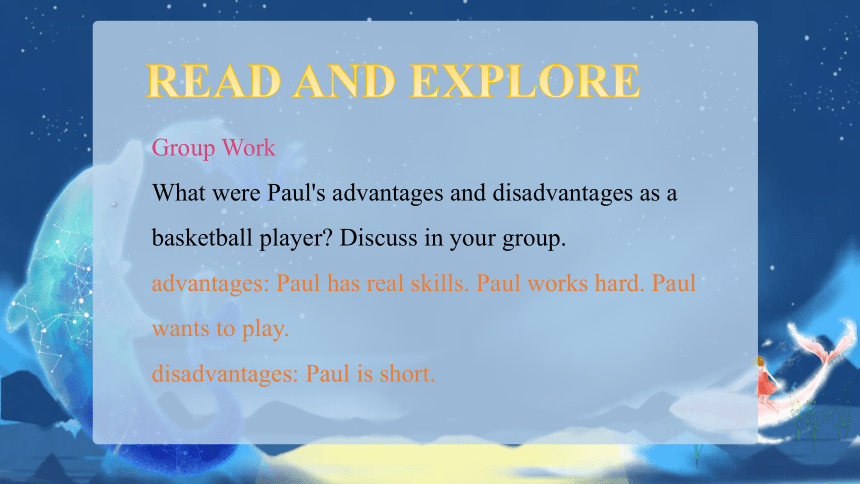 READ AND EXPLORE

Group Work

What were Paul's advantages and disadvantages as a basketball player? Discuss in your group.

advantages: Paul has real skills. Paul works hard. Paul wants to play.

disadvantages: Paul is short.